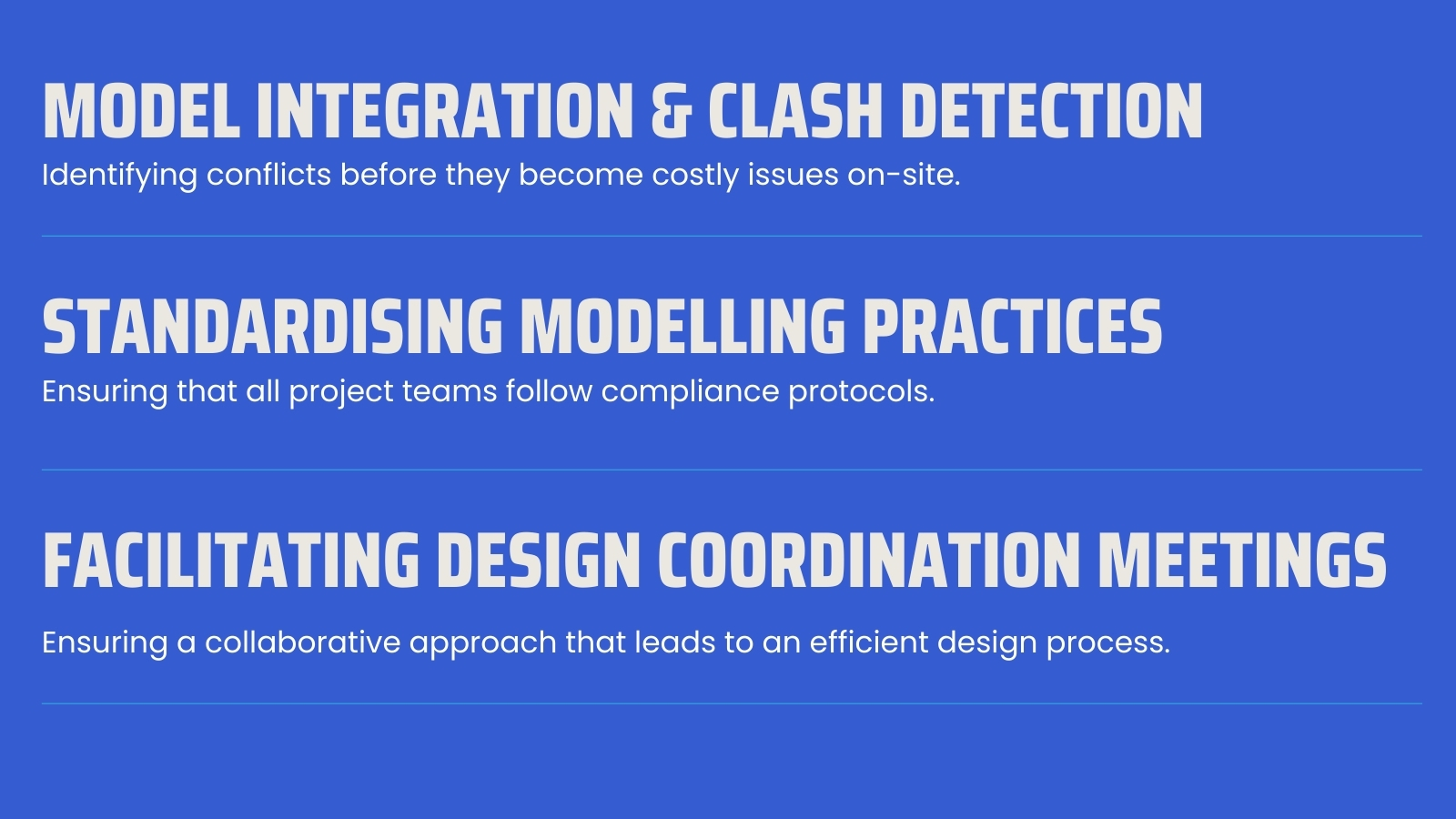 MODEL INTEGRATION & CLASH DETECTION
Identifying conflicts before they become costly issues on-site.

STANDARDISING MODELLING PRACTICES
Ensuring that all project teams follow compliance protocols.

FACILITATING DESIGN COORDINATION MEETINGS
Ensuring a collaborative approach that leads to an efficient design process.